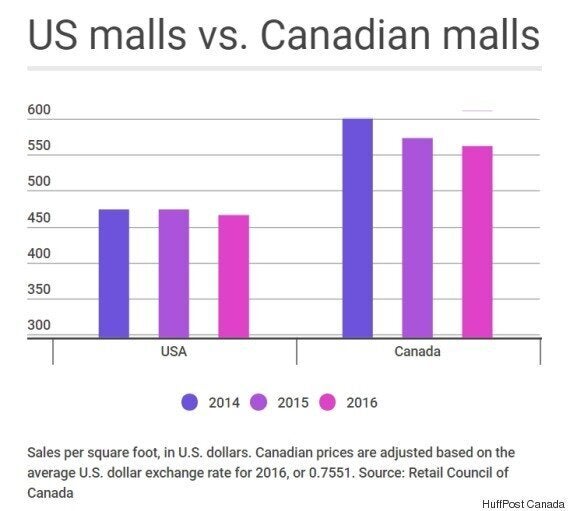 US malls vs. Canadian malls

600
550
500
450
400
350
300

USA
Canada

2014 2015 2016

Sales per square foot, in U.S. dollars. Canadian prices are adjusted based on the average U.S. dollar exchange rate for 2016, or 0.7551. Source: Retail Council of Canada

HuffPost Canada